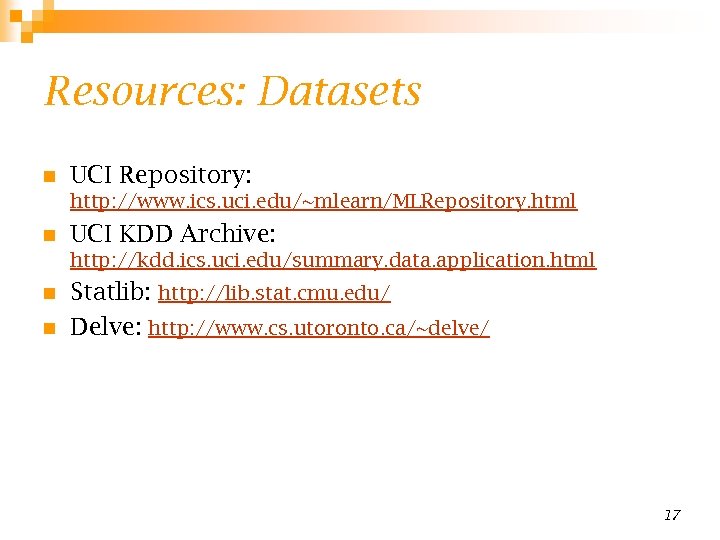 Resources: Datasets

UCI Repository: http://www.ics.uci.edu/~mlearn/MLRepository.html

UCI KDD Archive: http://kdd.ics.uci.edu/summary.data.application.html

Statlib: http://lib.stat.cmu.edu/

Delve: http://www.cs.utoronto.ca/~delve/

17